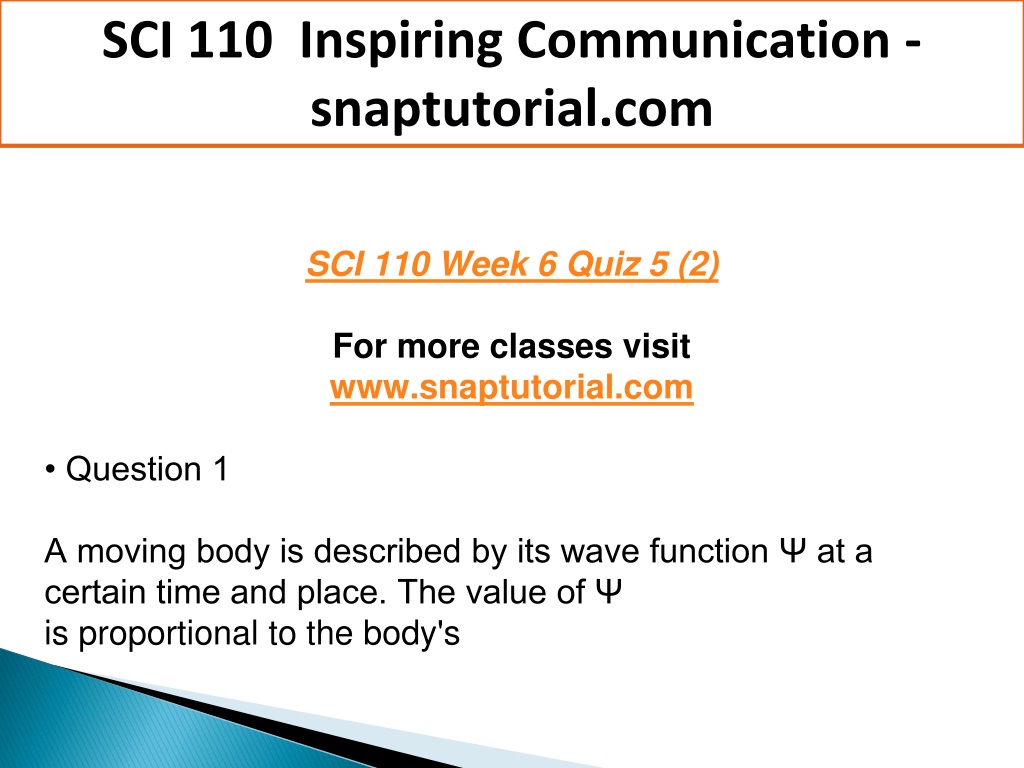 SCI 110 Inspiring Communication - snaptutorial.com

SCI 110 Week 6 Quiz 5 (2)

For more classes visit
www.snaptutorial.com

• Question 1

A moving body is described by its wave function Ψ at a certain time and place. The value of Ψ
is proportional to the body's